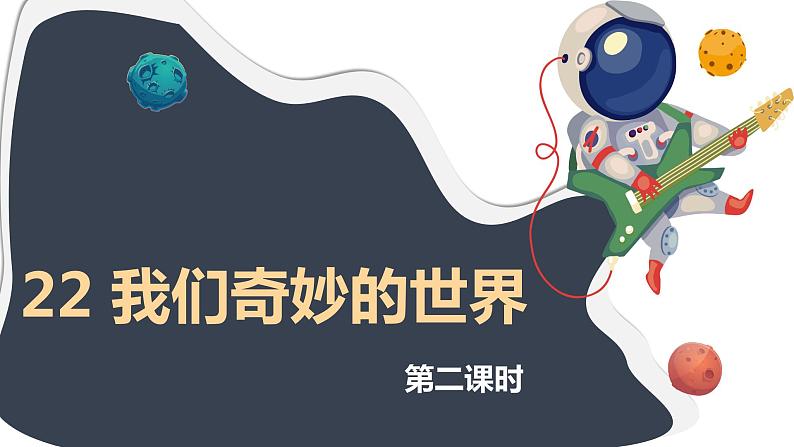 22 我们奇妙的世界

第二课时